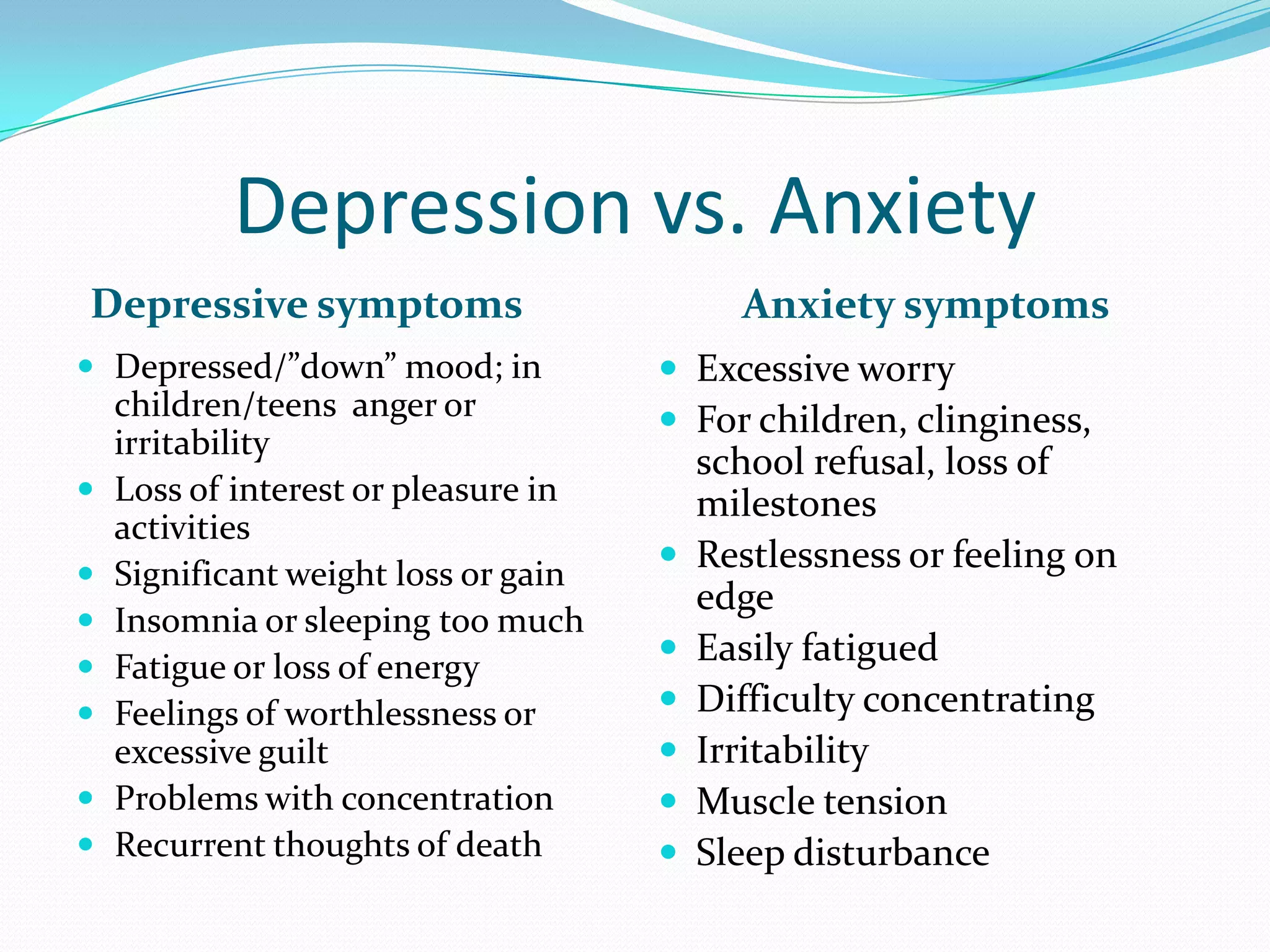 Depression vs. Anxiety

Depressive symptoms

- Depressed/”down” mood; in children/teens anger or irritability
- Loss of interest or pleasure in activities
- Significant weight loss or gain
- Insomnia or sleeping too much
- Fatigue or loss of energy
- Feelings of worthlessness or excessive guilt
- Problems with concentration
- Recurrent thoughts of death

Anxiety symptoms

- Excessive worry
- For children, clinginess, school refusal, loss of milestones
- Restlessness or feeling on edge
- Easily fatigued
- Difficulty concentrating
- Irritability
- Muscle tension
- Sleep disturbance